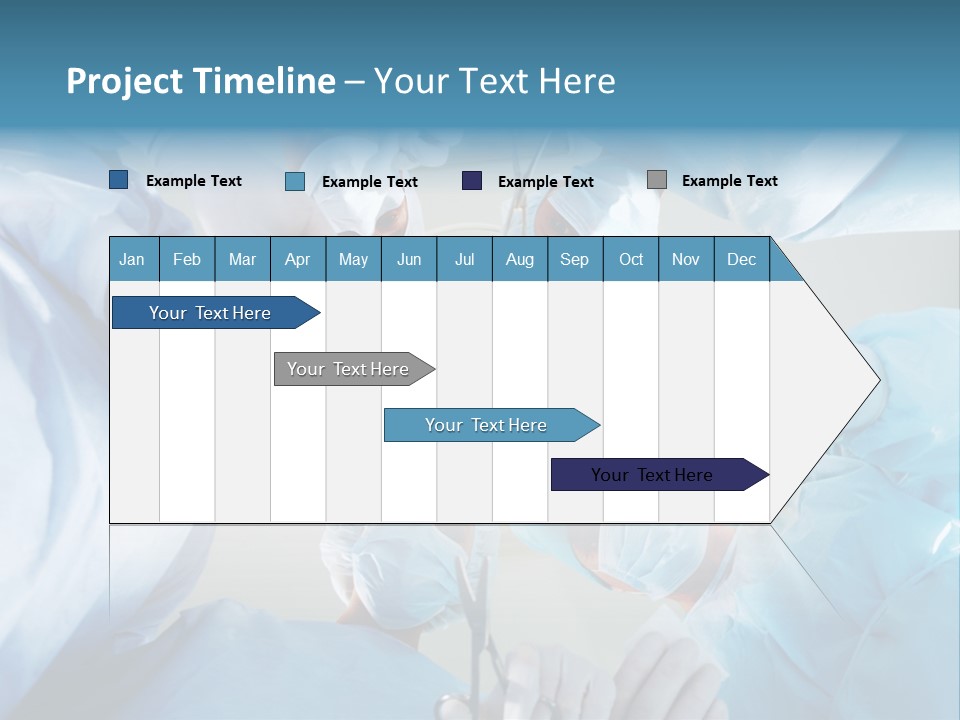 Project Timeline – Your Text Here

Example Text Example Text Example Text Example Text

| Jan | Feb | Mar | Apr | May | Jun | Jul | Aug | Sep | Oct | Nov | Dec |
|---|---|---|---|---|---|---|---|---|---|---|---|

Your Text Here

Your Text Here

Your Text Here

Your Text Here